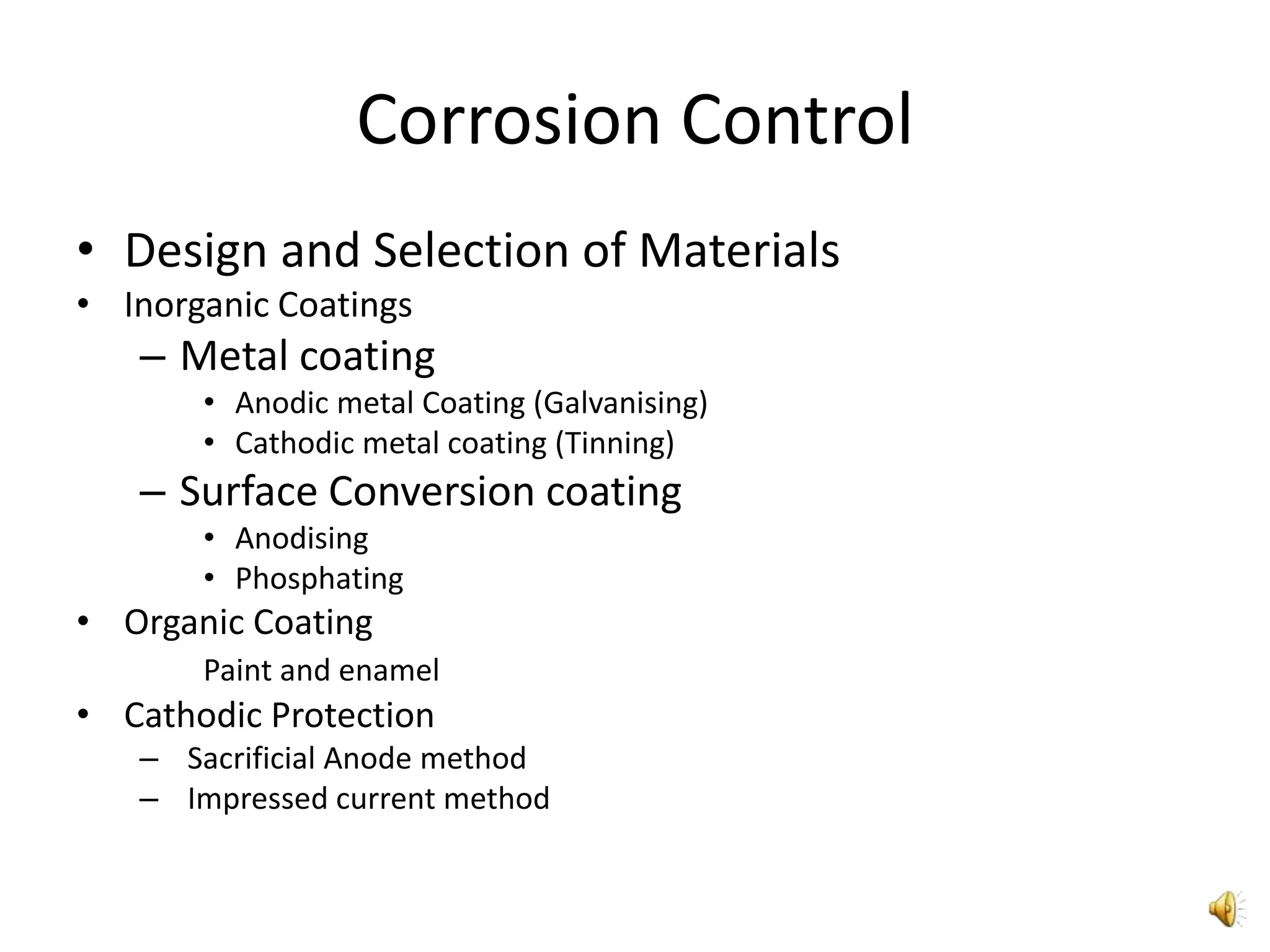 Corrosion Control

• Design and Selection of Materials
• Inorganic Coatings
– Metal coating
• Anodic metal Coating (Galvanising)
• Cathodic metal coating (Tinning)
– Surface Conversion coating
• Anodising
• Phosphating
• Organic Coating
Paint and enamel
• Cathodic Protection
– Sacrificial Anode method
– Impressed current method